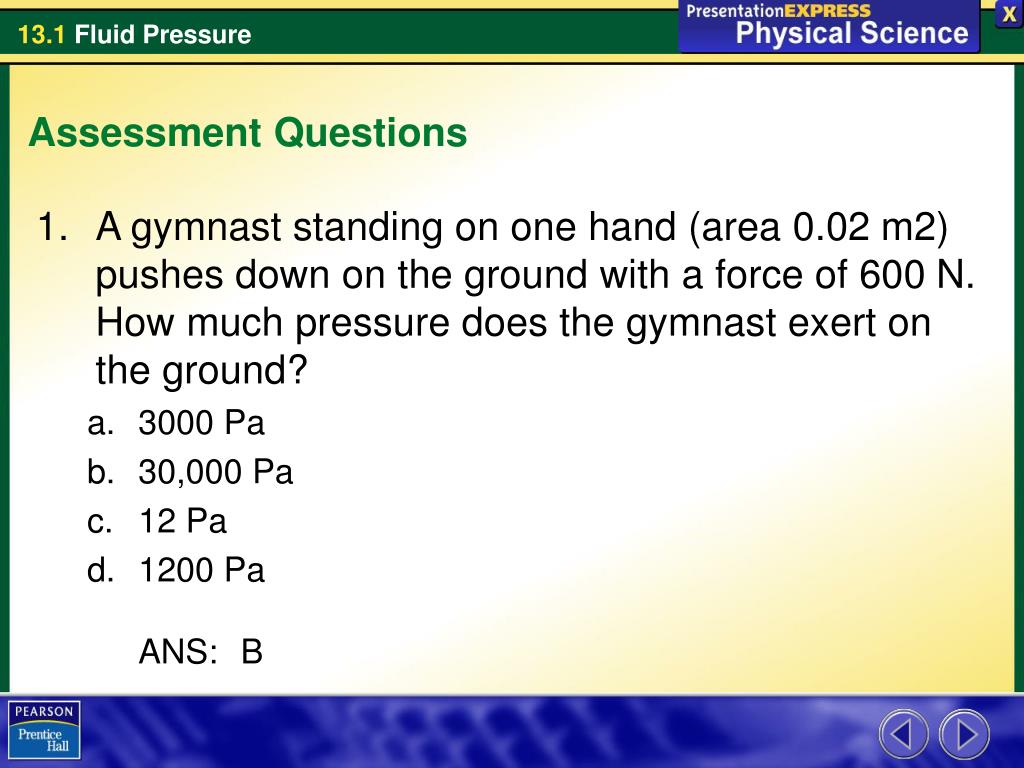 13.1 Fluid Pressure

PresentationEXPRESS
Physical Science

X

Assessment Questions

1. A gymnast standing on one hand (area 0.02 m2) pushes down on the ground with a force of 600 N. How much pressure does the gymnast exert on the ground?

a. 3000 Pa
b. 30,000 Pa
c. 12 Pa
d. 1200 Pa

ANS: B

PEARSON
Prentice Hall